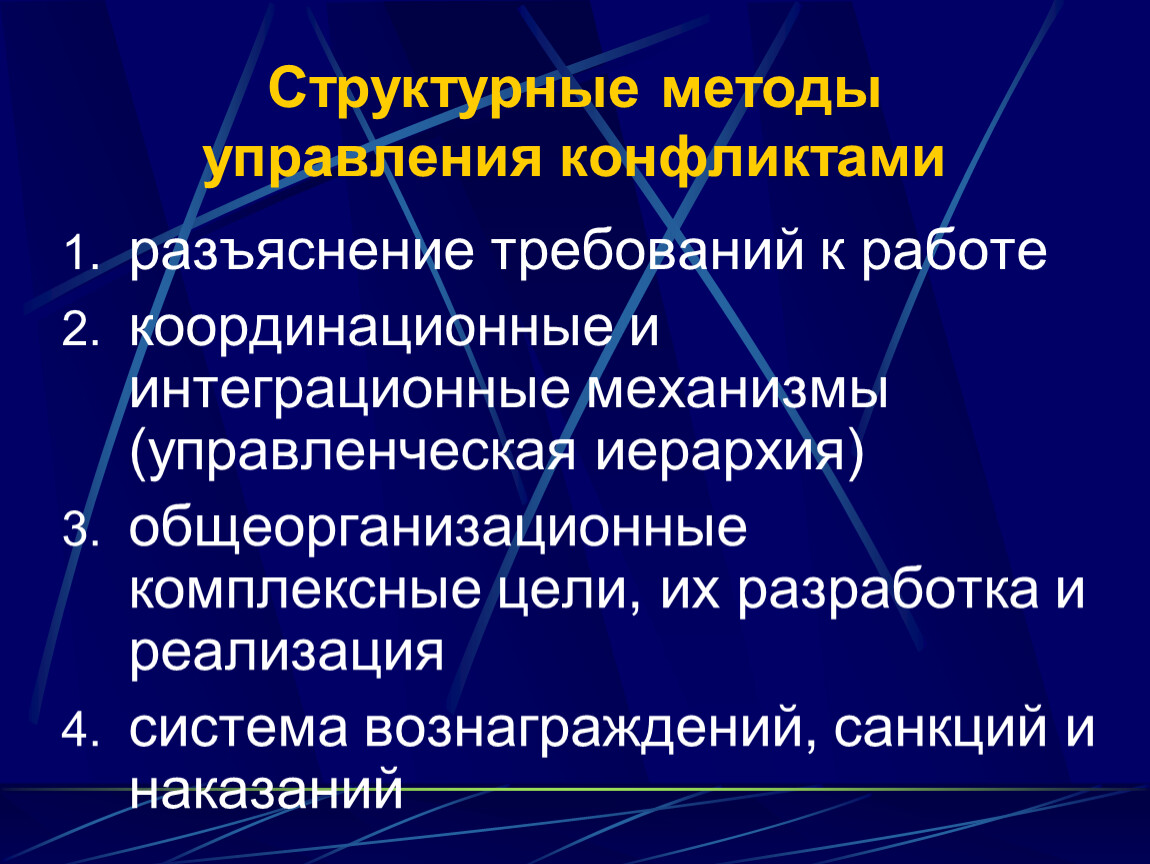 Структурные методы управления конфликтами

1. разъяснение требований к работе
2. координационные и интеграционные механизмы (управленческая иерархия)
3. общеорганизационные комплексные цели, их разработка и реализация
4. система вознаграждений, санкций и наказаний